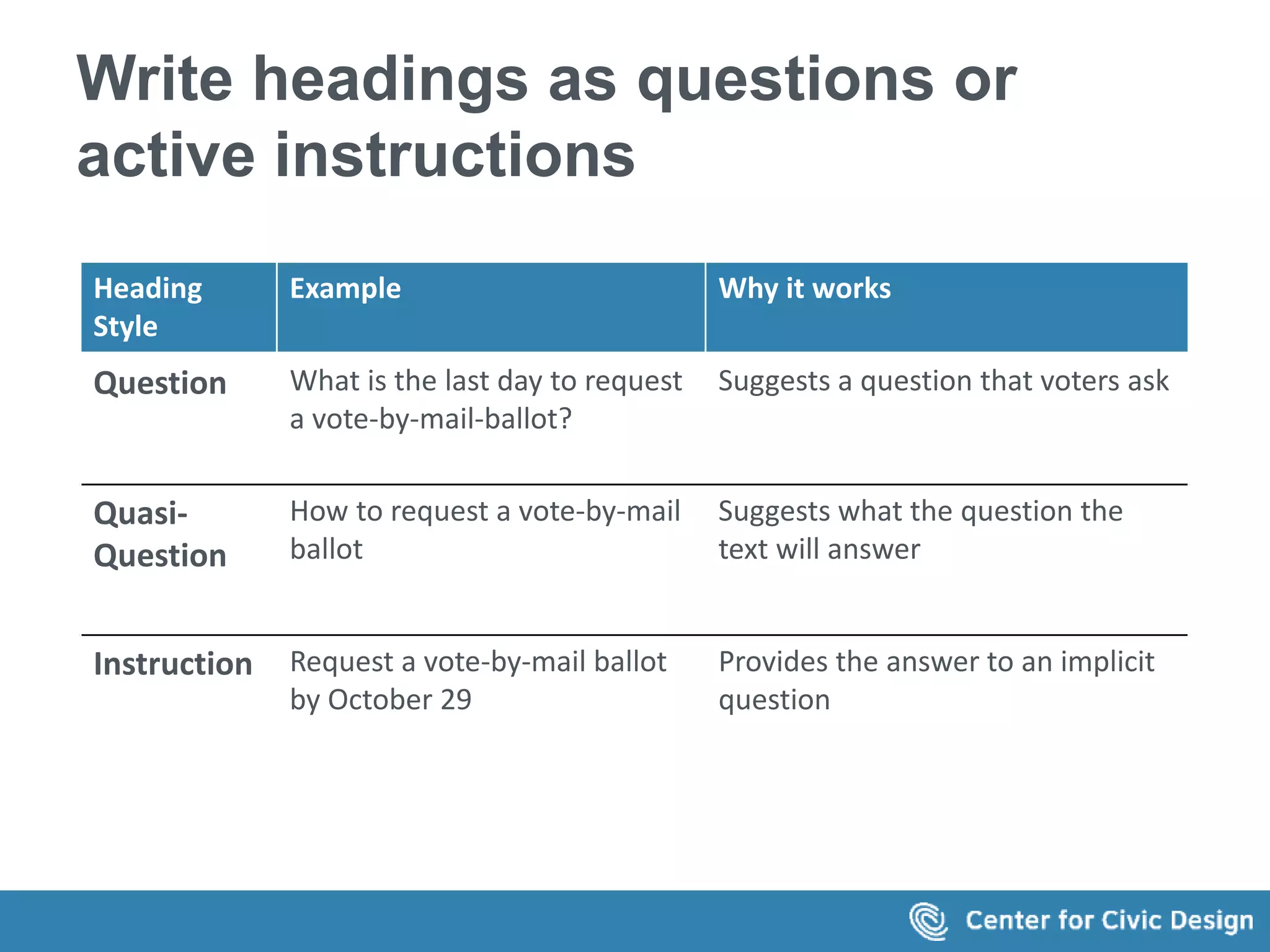 Write headings as questions or active instructions

| Heading Style | Example | Why it works |
|---|---|---|
| Question | What is the last day to request a vote-by-mail-ballot? | Suggests a question that voters ask |
| Quasi-Question | How to request a vote-by-mail ballot | Suggests what the question the text will answer |
| Instruction | Request a vote-by-mail ballot by October 29 | Provides the answer to an implicit question |

Center for Civic Design